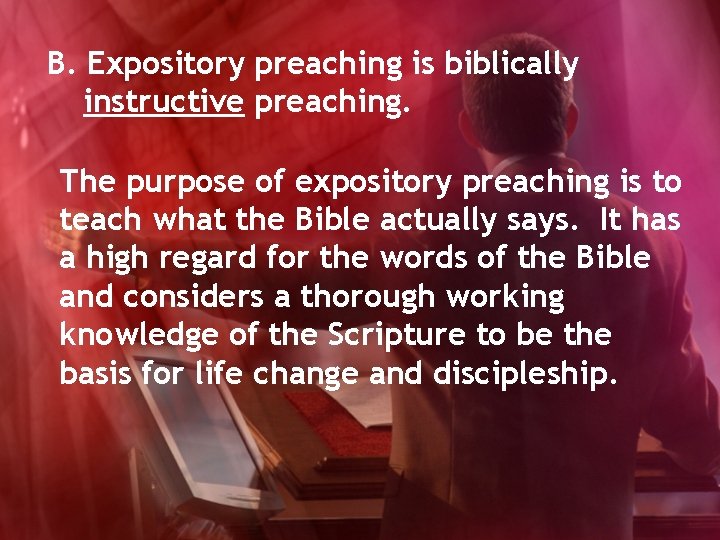 B. Expository preaching is biblically instructive preaching.

The purpose of expository preaching is to teach what the Bible actually says. It has a high regard for the words of the Bible and considers a thorough working knowledge of the Scripture to be the basis for life change and discipleship.